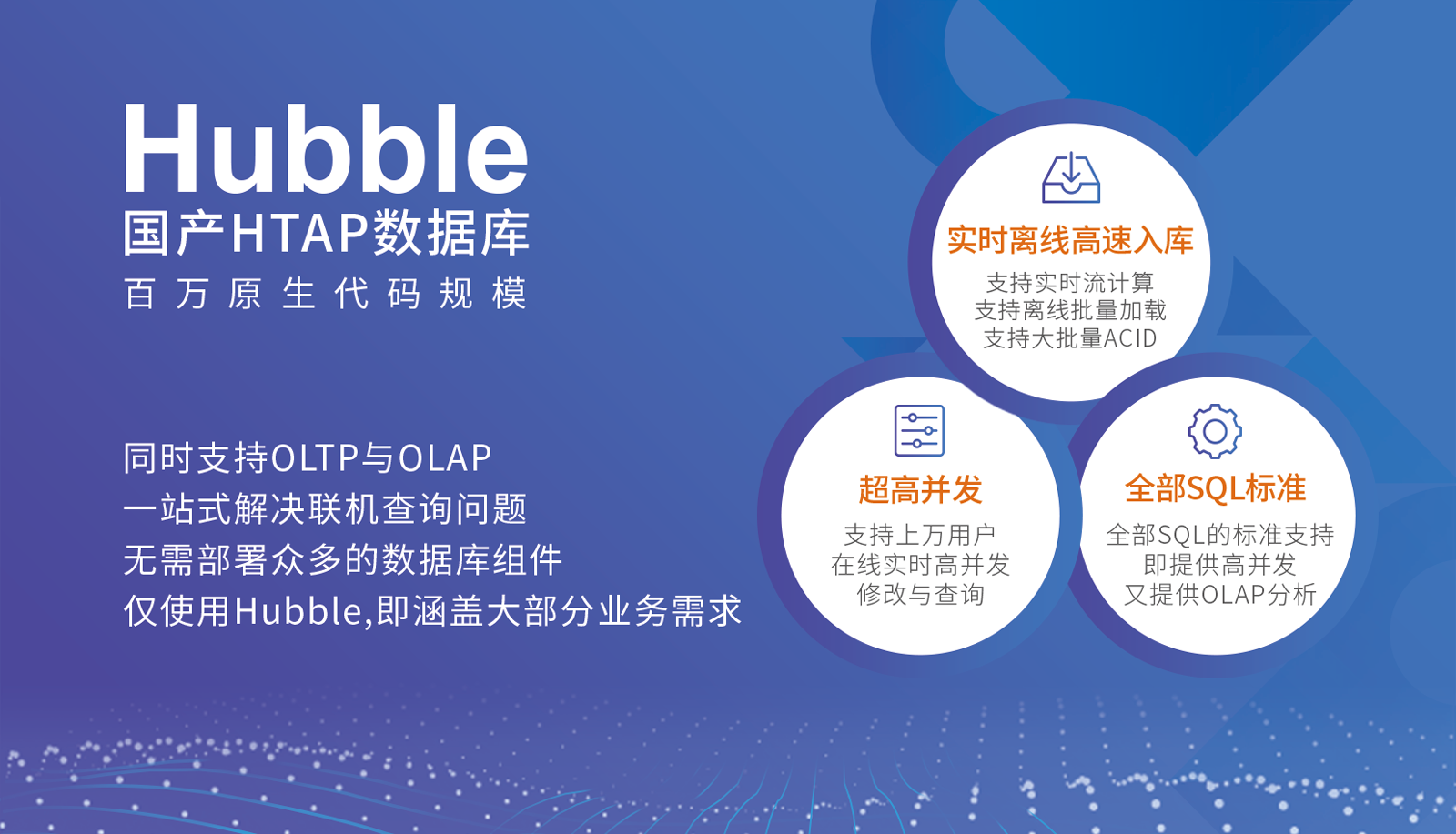 Hubble
国产HTAP数据库
百万原生代码规模

同时支持OLTP与OLAP
一站式解决联机查询问题
无需部署众多的数据库组件
仅使用Hubble,即涵盖大部分业务需求

实时离线高速入库
支持实时流计算
支持离线批量加载
支持大批量ACID

超高并发
支持上万用户
在线实时高并发
修改与查询

全部SQL标准
全部SQL的标准支持
即提供高并发
又提供OLAP分析